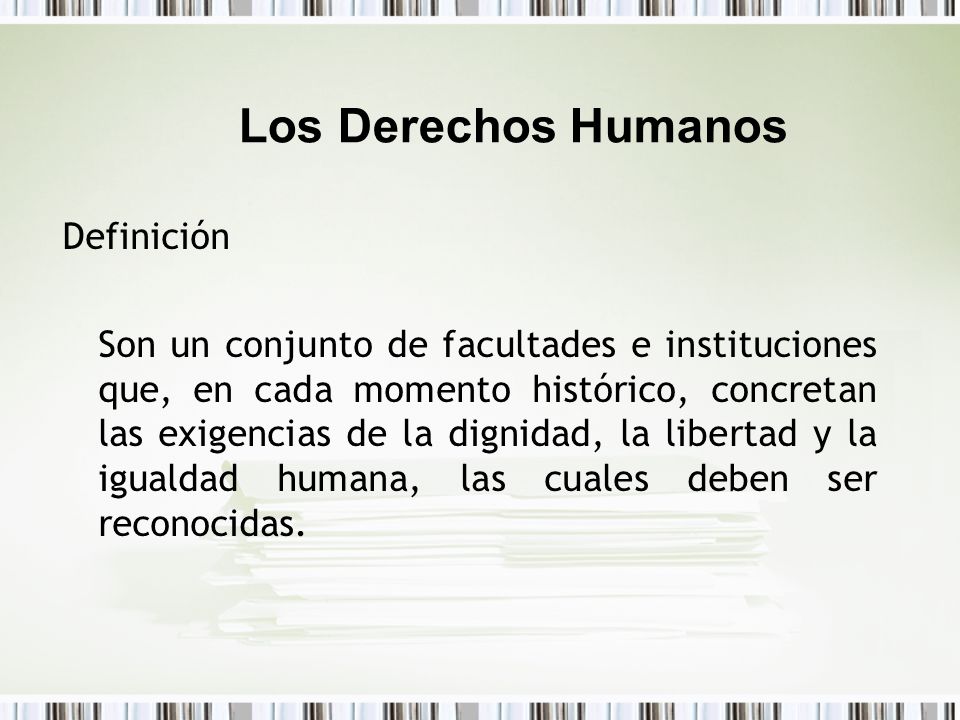 Los Derechos Humanos

Definición

Son un conjunto de facultades e instituciones que, en cada momento histórico, concretan las exigencias de la dignidad, la libertad y la igualdad humana, las cuales deben ser reconocidas.